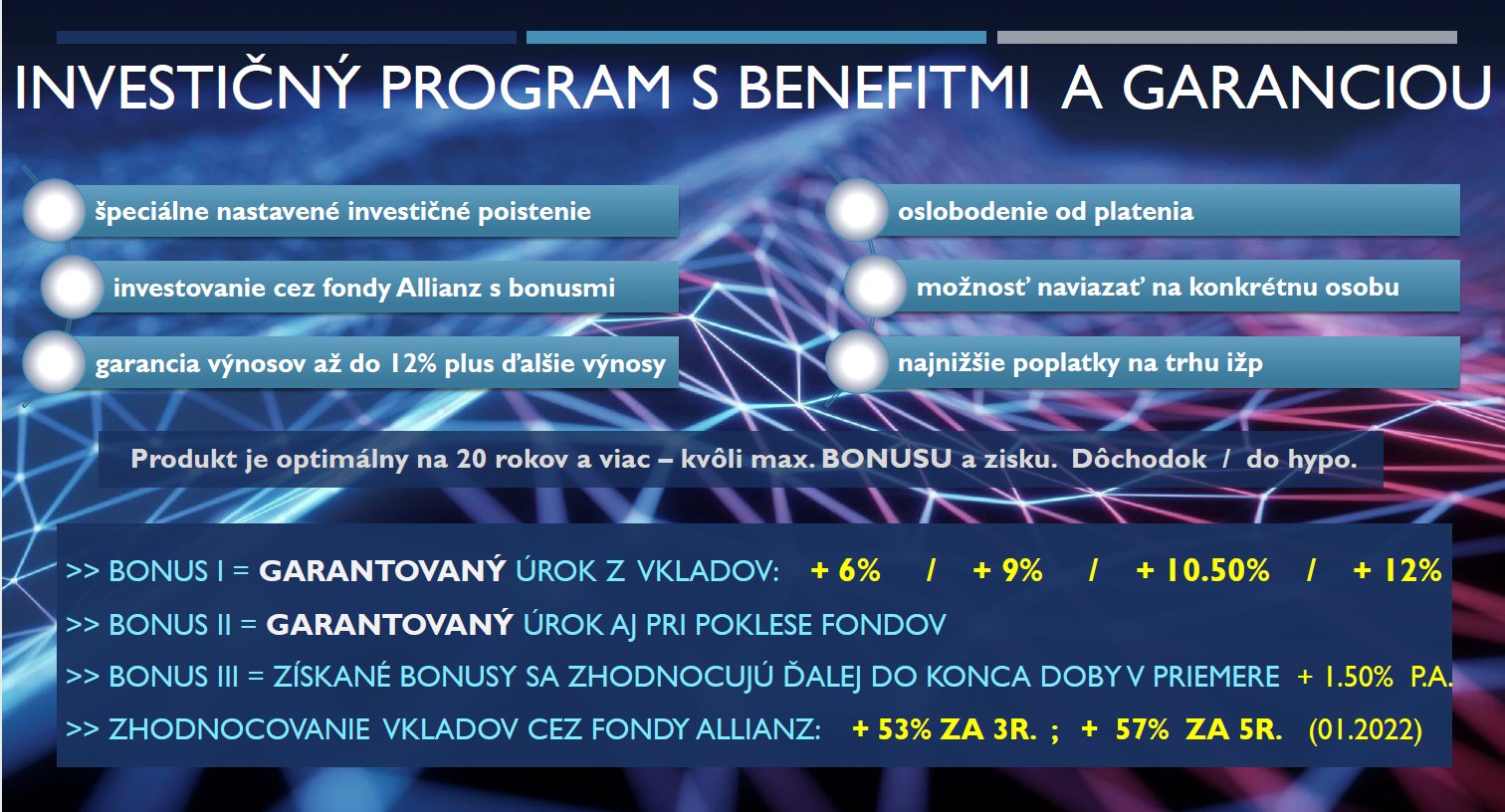 INVESTIČNÝ PROGRAM S BENEFITMI A GARANCIOU

špeciálne nastavené investičné poistenie

investovanie cez fondy Allianz s bonusmi

garancia výnosov až do 12% plus ďalšie výnosy

oslobodenie od platenia

možnosť naviazať na konkrétnu osobu

najnižšie poplatky na trhu ižp

Produkt je optimálny na 20 rokov a viac – kvôli max. BONUSU a zisku. Dôchodok / do hypo.

>> BONUS I = GARANTOVANÝ ÚROK Z VKLADOV: + 6% / + 9% / + 10.50% / + 12%

>> BONUS II = GARANTOVANÝ ÚROK AJ PRI POKLESE FONDOV

>> BONUS III = ZÍSKANÉ BONUSY SA ZHODNOCUJÚ ĎALEJ DO KONCA DOBY V PRIEMERE + 1.50% P.A.

>> ZHODNOCOVANIE VKLADOV CEZ FONDY ALLIANZ: + 53% ZA 3R. ; + 57% ZA 5R. (01.2022)